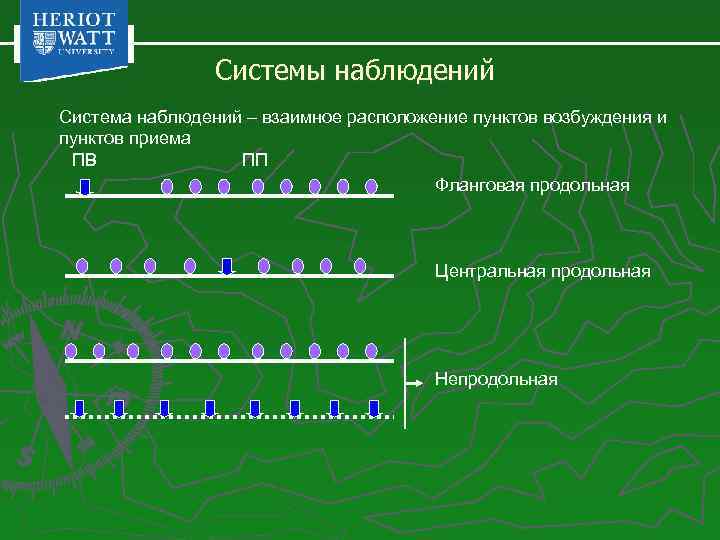 HERIOT WATT UNIVERSITY

Системы наблюдений

Система наблюдений – взаимное расположение пунктов возбуждения и пунктов приема

ПВ

ПП

Фланговая продольная

Центральная продольная

Непродольная

N

S